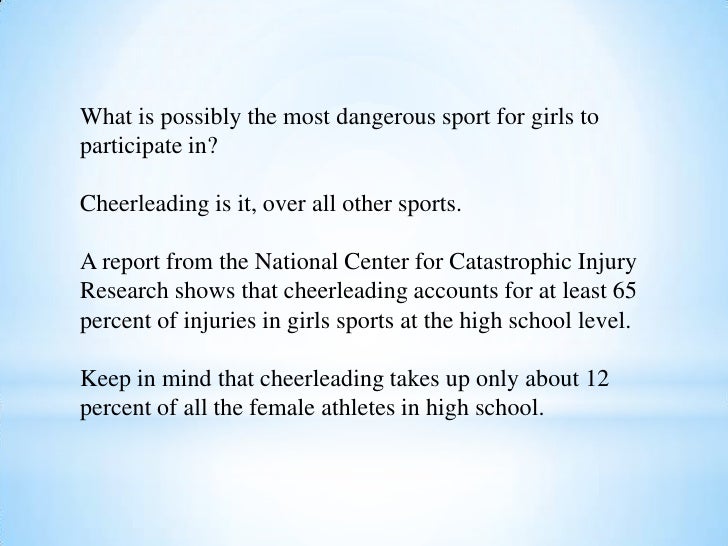 What is possibly the most dangerous sport for girls to participate in?

Cheerleading is it, over all other sports.

A report from the National Center for Catastrophic Injury Research shows that cheerleading accounts for at least 65 percent of injuries in girls sports at the high school level.

Keep in mind that cheerleading takes up only about 12 percent of all the female athletes in high school.